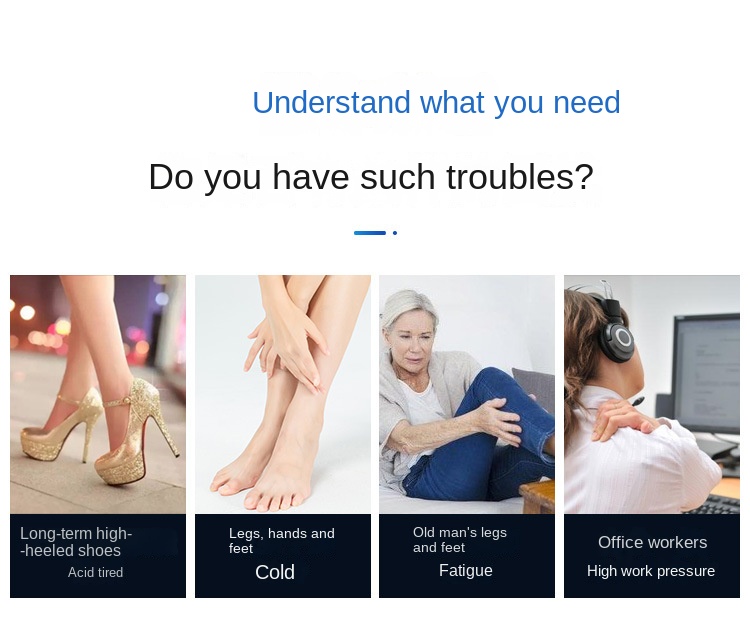 Understand what you need

Do you have such troubles?

Long-term high--heeled shoes
Acid tired

Legs, hands and feet
Cold

Old man's legs and feet
Fatigue

Office workers
High work pressure